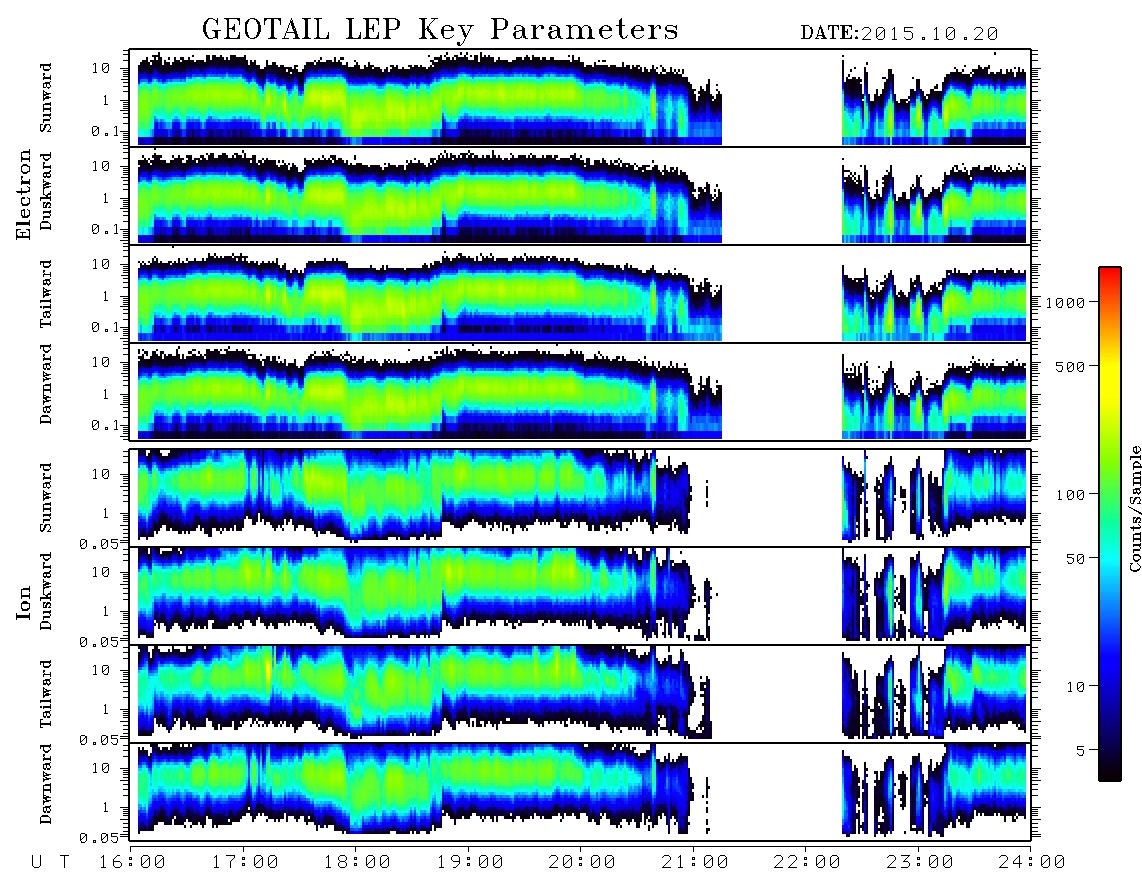 GEOTAIL LEP Key Parameters
DATE:2015.10.20

Electron
Sunward
10
1
0.1
Duskward
10
1
0.1
Tailward
10
1
0.1
Dawnward
10
1
0.1

Ion
Sunward
10
1
0.05
Duskward
10
1
0.05
Tailward
10
1
0.05
Dawnward
10
1
0.05

U T 16:00 17:00 18:00 19:00 20:00 21:00 22:00 23:00 24:00

1000
500
100
50
10
5
Counts/Sample